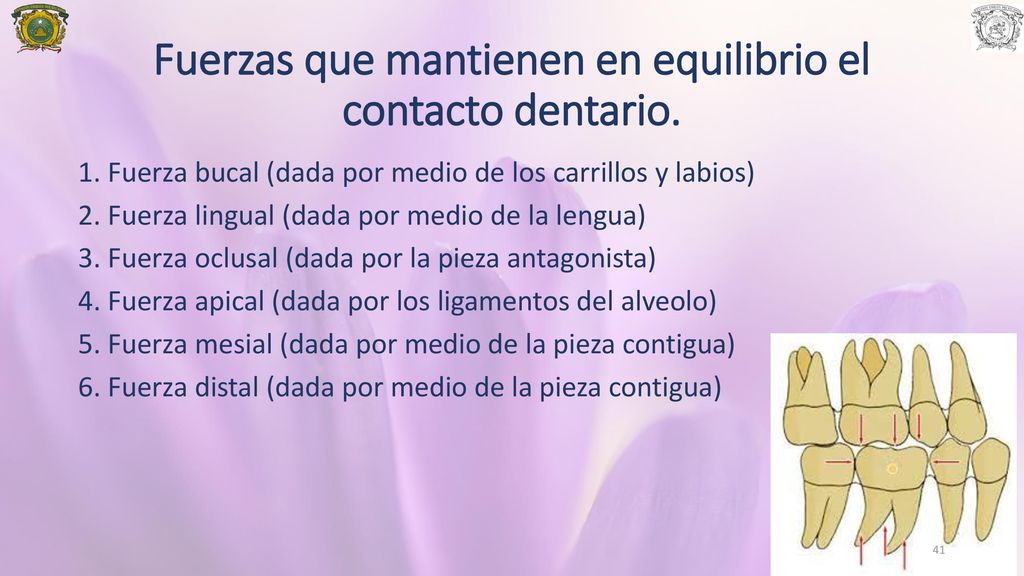 Fuerzas que mantienen en equilibrio el contacto dentario.

1. Fuerza bucal (dada por medio de los carrillos y labios)
2. Fuerza lingual (dada por medio de la lengua)
3. Fuerza oclusal (dada por la pieza antagonista)
4. Fuerza apical (dada por los ligamentos del alveolo)
5. Fuerza mesial (dada por medio de la pieza contigua)
6. Fuerza distal (dada por medio de la pieza contigua)

41